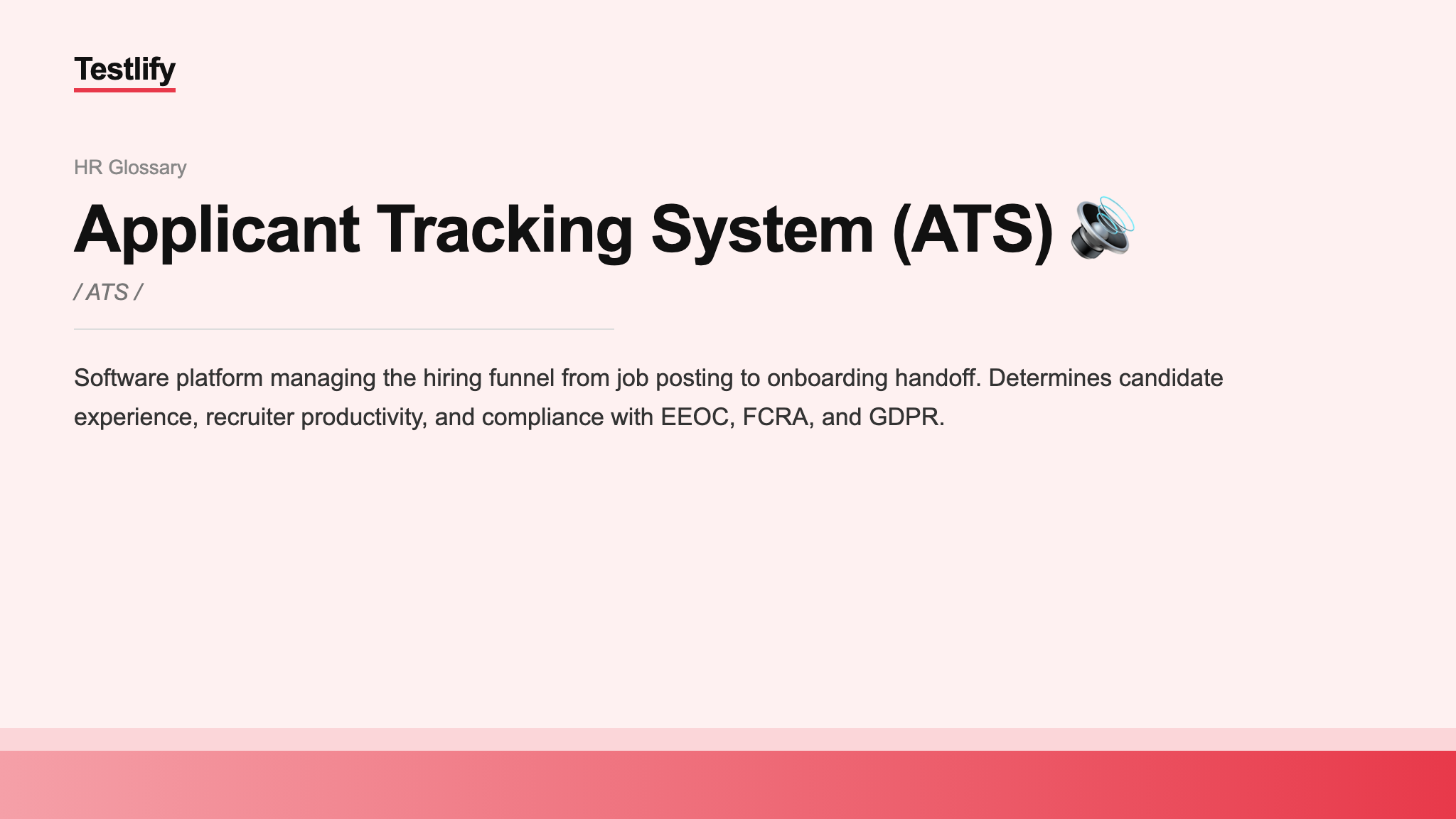 Testlify

HR Glossary

Applicant Tracking System (ATS)

/ ATS /

Software platform managing the hiring funnel from job posting to onboarding handoff. Determines candidate experience, recruiter productivity, and compliance with EEOC, FCRA, and GDPR.